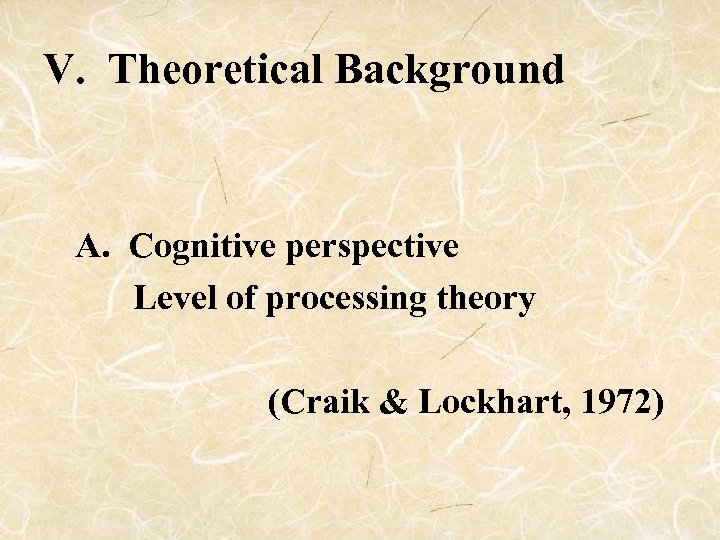 V. Theoretical Background

A. Cognitive perspective
Level of processing theory

(Craik & Lockhart, 1972)